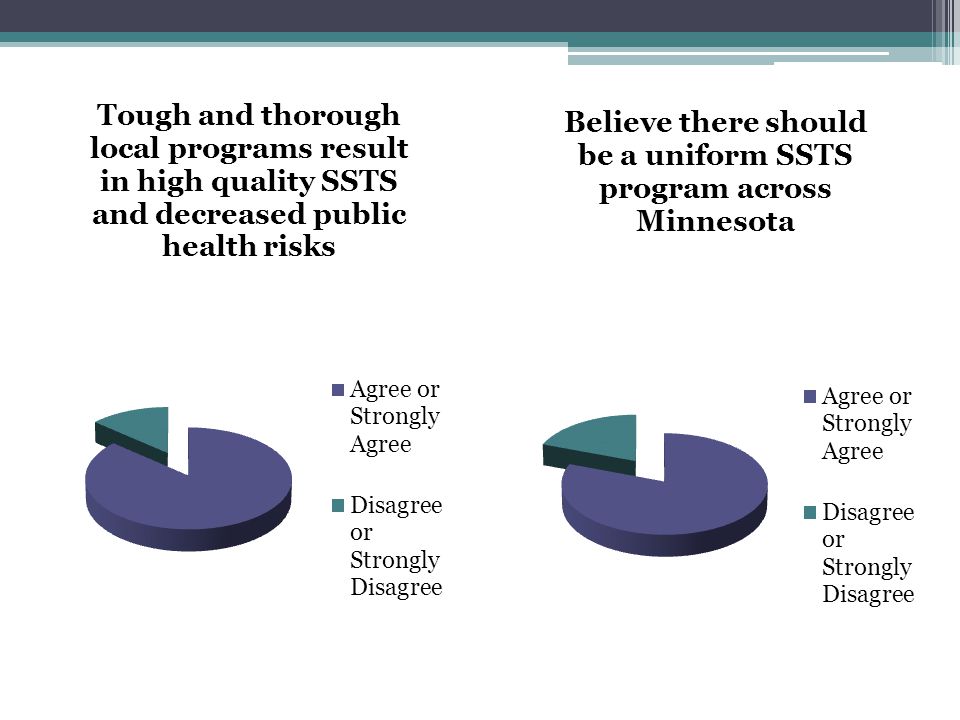 Tough and thorough local programs result in high quality SSTS and decreased public health risks

Agree or Strongly Agree

Disagree or Strongly Disagree

Believe there should be a uniform SSTS program across Minnesota

Agree or Strongly Agree

Disagree or Strongly Disagree